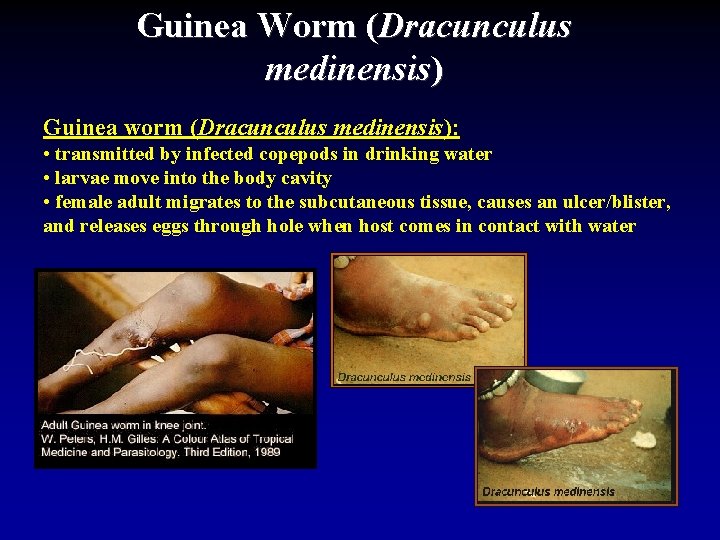 Guinea Worm (Dracunculus medinensis)

Guinea worm (Dracunculus medinensis):
• transmitted by infected copepods in drinking water
• larvae move into the body cavity
• female adult migrates to the subcutaneous tissue, causes an ulcer/blister, and releases eggs through hole when host comes in contact with water

Adult Guinea worm in knee joint.
W. Peters, H.M. Gilles: A Colour Atlas of Tropical Medicine and Parasitology. Third Edition, 1989

Dracunculus medinensis

Dracunculus medinensis